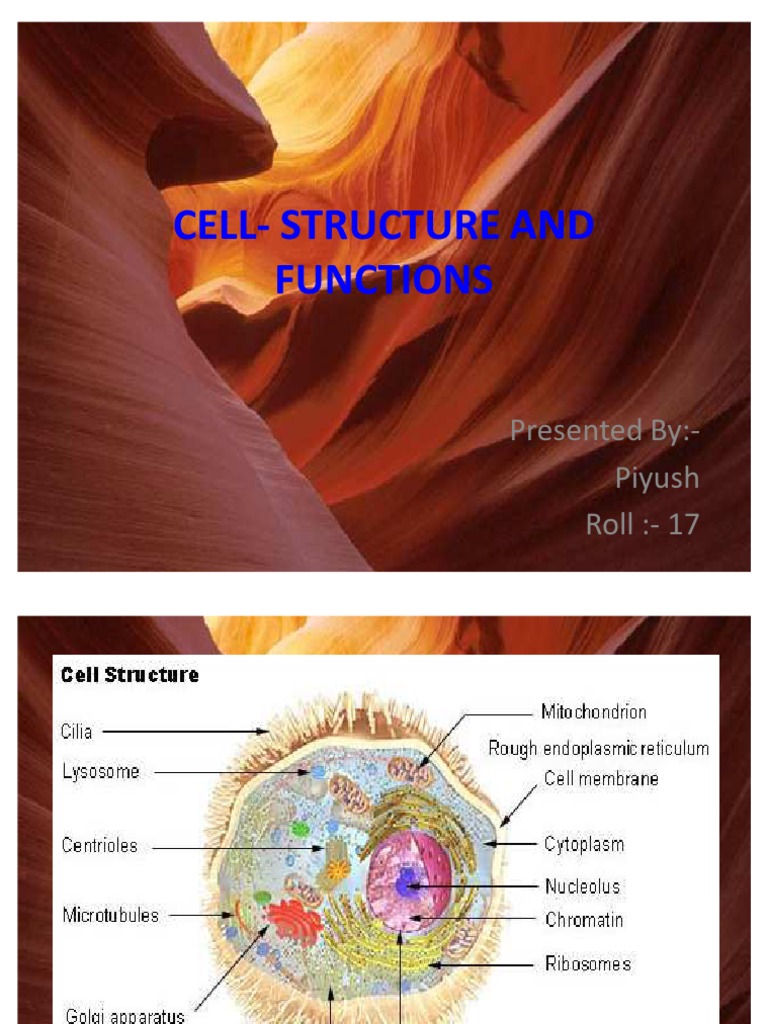 CELL- STRUCTURE AND FUNCTIONS

Presented By:-
Piyush
Roll :- 17

Cell Structure

Cilia
Lysosome
Centrioles
Microtubules
Golgi apparatus
Mitochondrion
Rough endoplasmic reticulum
Cell membrane
Cytoplasm
Nucleolus
Chromatin
Ribosomes